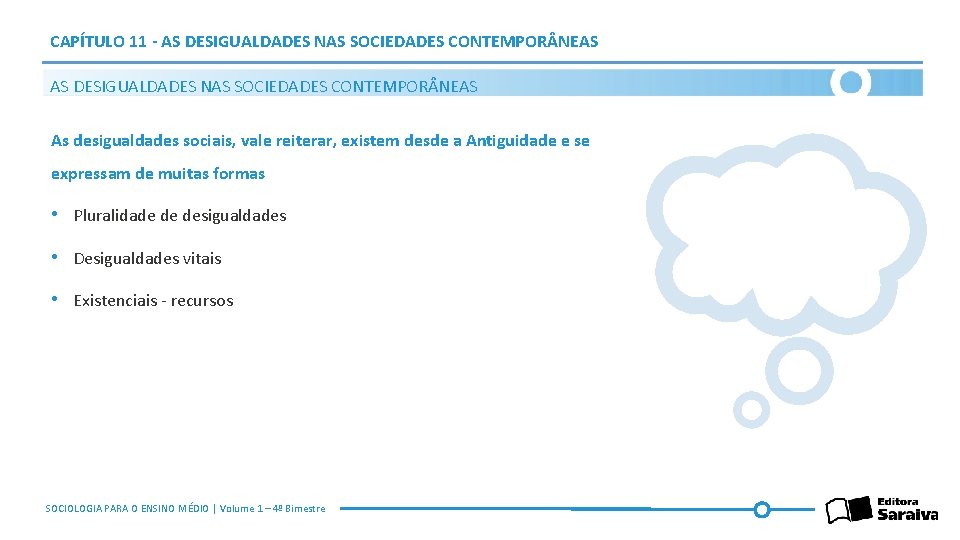 CAPÍTULO 11 - AS DESIGUALDADES NAS SOCIEDADES CONTEMPORÂNEAS

AS DESIGUALDADES NAS SOCIEDADES CONTEMPORÂNEAS

As desigualdades sociais, vale reiterar, existem desde a Antiguidade e se expressam de muitas formas

• Pluralidade de desigualdades

• Desigualdades vitais

• Existenciais - recursos

SOCIOLOGIA PARA O ENSINO MÉDIO | Volume 1 – 4º Bimestre

Editora Saraiva